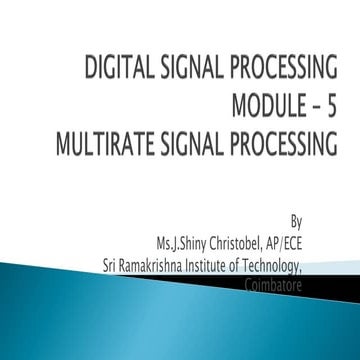 DIGITAL SIGNAL PROCESSING
MODULE – 5
MULTIRATE SIGNAL PROCESSING

By
Ms.J.Shiny Christobel, AP/ECE
Sri Ramakrishna Institute of Technology, Coimbatore